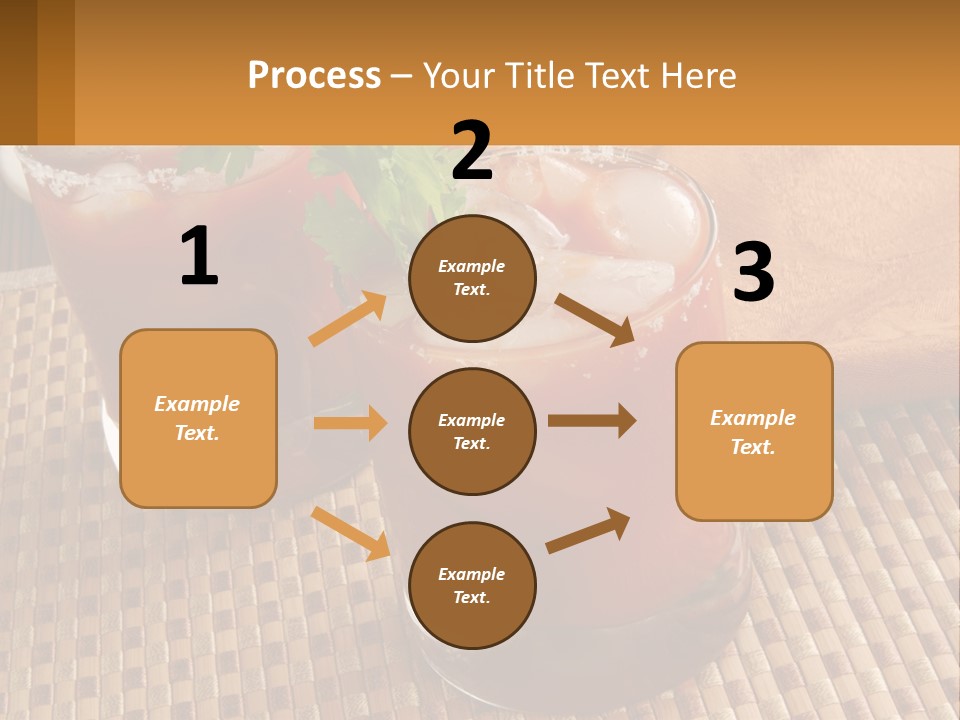 Process – Your Title Text Here

1

Example Text.

2

Example Text.

Example Text.

Example Text.

3

Example Text.